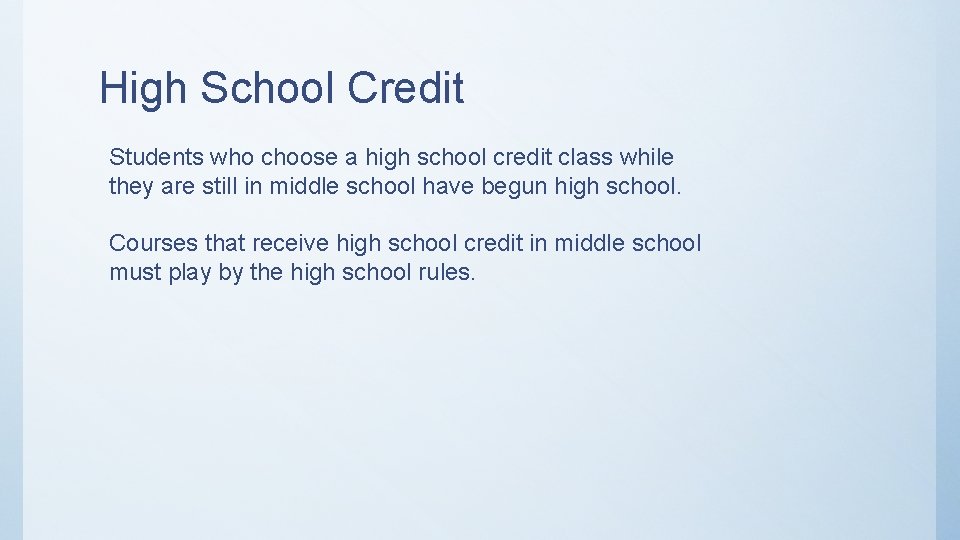 High School Credit

Students who choose a high school credit class while they are still in middle school have begun high school.

Courses that receive high school credit in middle school must play by the high school rules.